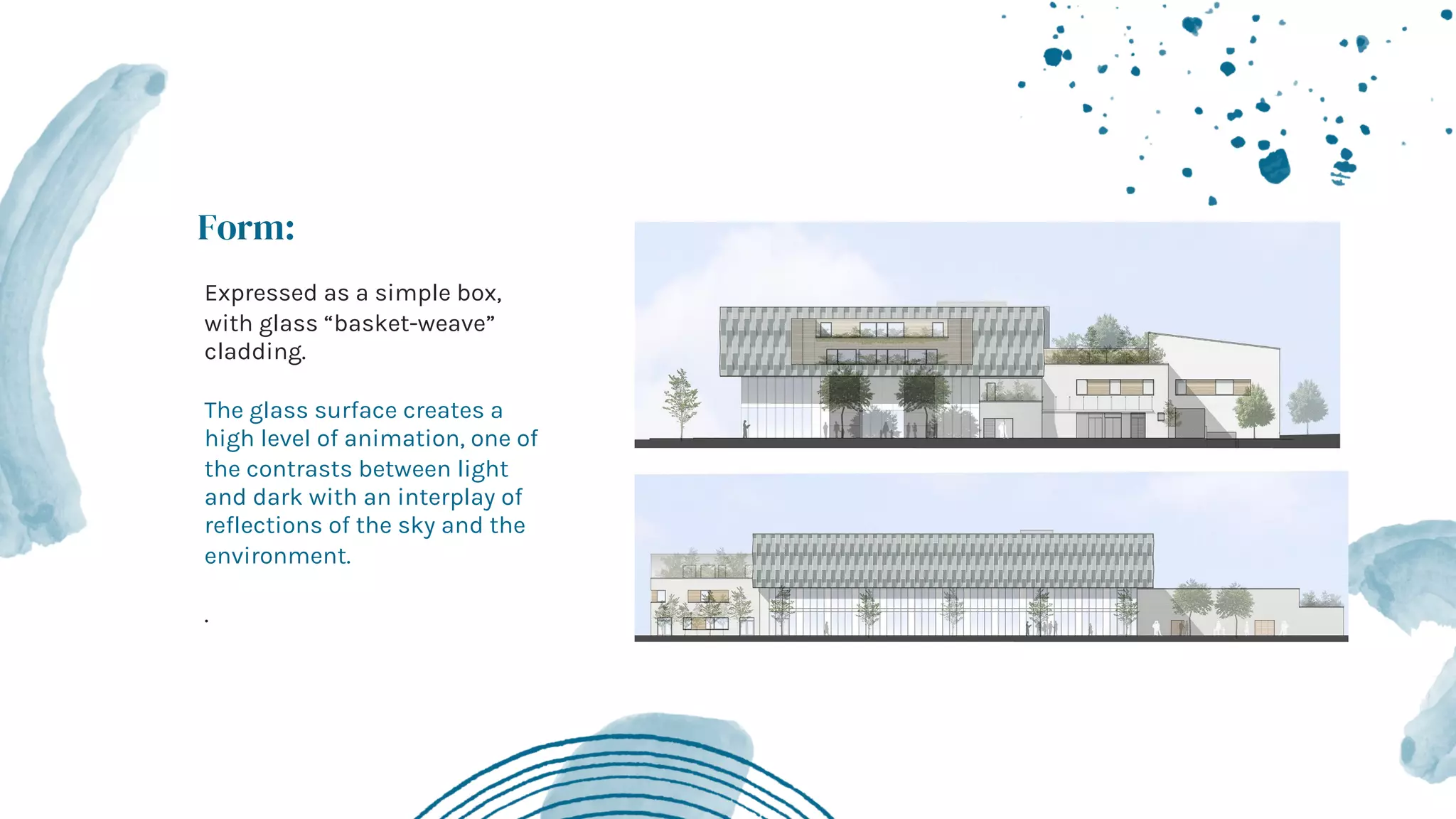 Form:

Expressed as a simple box, with glass “basket-weave” cladding.

The glass surface creates a high level of animation, one of the contrasts between light and dark with an interplay of reflections of the sky and the environment.

.